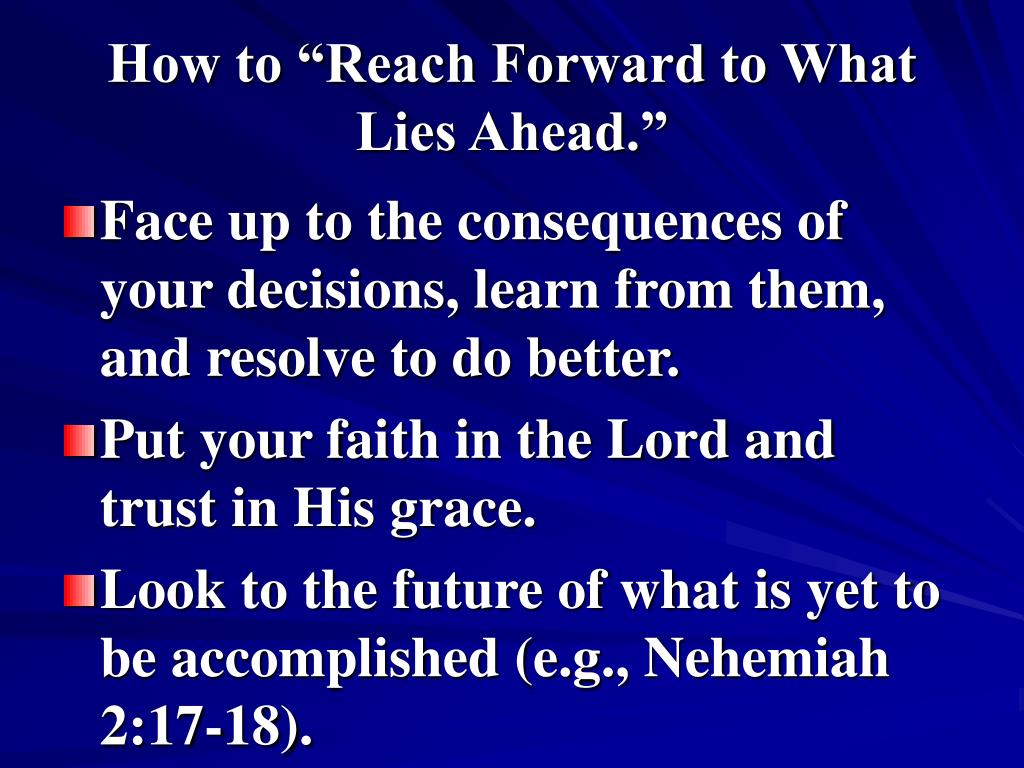 How to “Reach Forward to What Lies Ahead.”

Face up to the consequences of your decisions, learn from them, and resolve to do better.

Put your faith in the Lord and trust in His grace.

Look to the future of what is yet to be accomplished (e.g., Nehemiah 2:17-18).